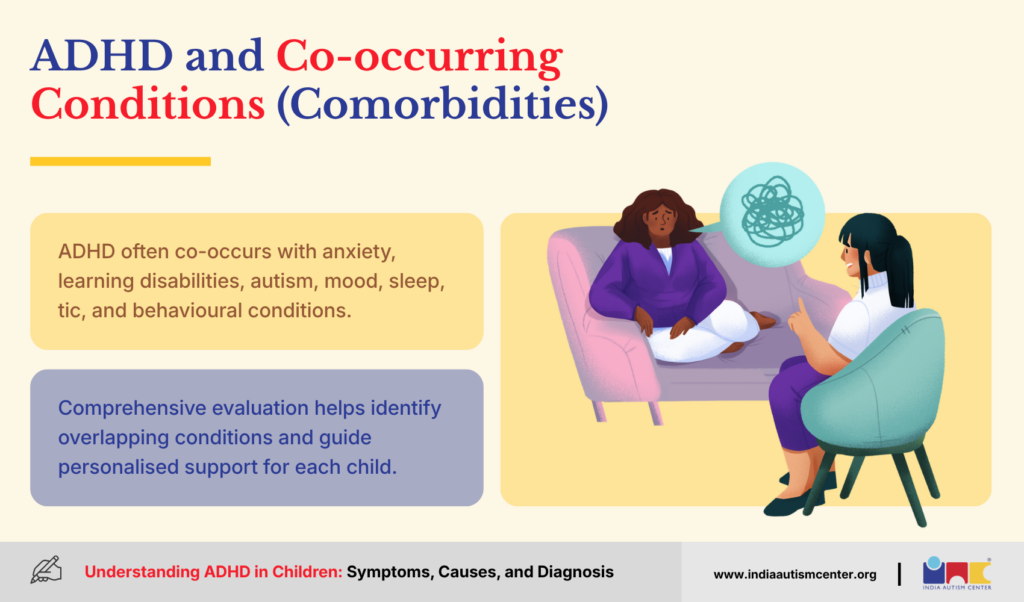 ADHD and Co-occurring Conditions (Comorbidities)

ADHD often co-occurs with anxiety, learning disabilities, autism, mood, sleep, tic, and behavioural conditions.

Comprehensive evaluation helps identify overlapping conditions and guide personalised support for each child.

Understanding ADHD in Children: Symptoms, Causes, and Diagnosis

www.indiaautismcenter.org

INDIA AUTISM CENTER